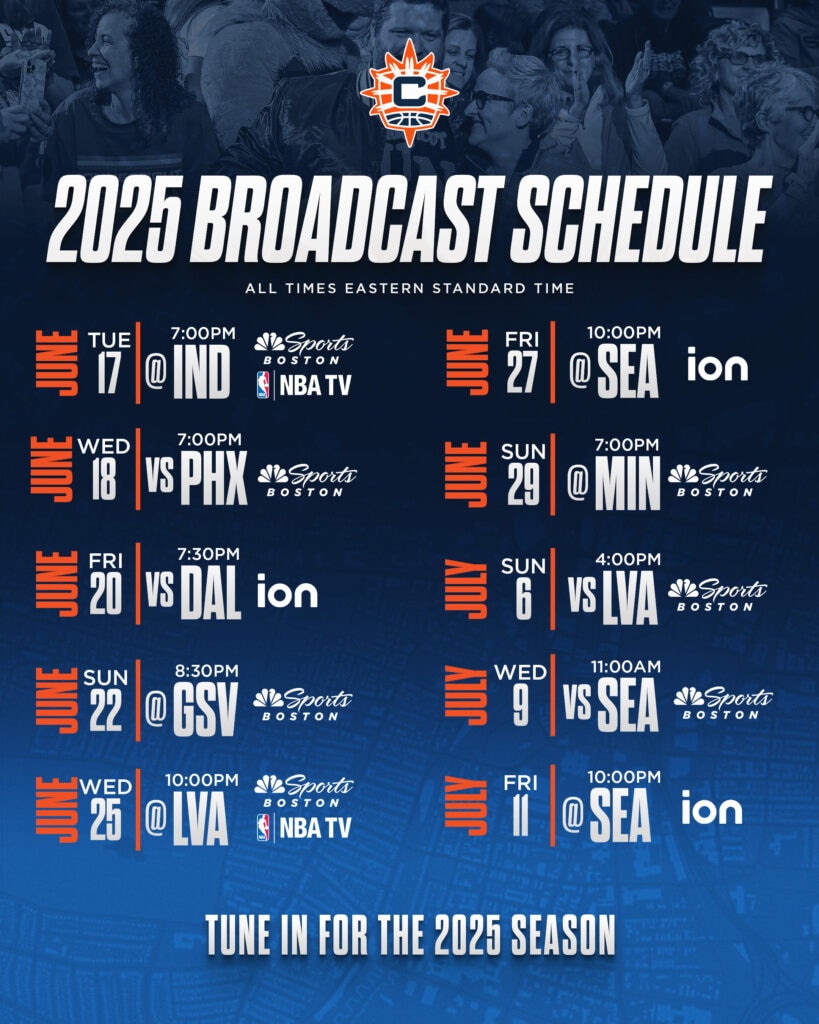 C

2025 BROADCAST SCHEDULE

ALL TIMES EASTERN STANDARD TIME

JUNE TUE 17 7:00PM @ IND Sports BOSTON NBA TV

JUNE WED 18 7:00PM VS PHX Sports BOSTON

JUNE FRI 20 7:30PM VS DAL ion

JUNE SUN 22 8:30PM @ GSV Sports BOSTON

JUNE WED 25 10:00PM @ LVA Sports BOSTON NBA TV

JUNE FRI 27 10:00PM @ SEA ion

JUNE SUN 29 7:00PM @ MIN Sports BOSTON

JULY SUN 6 4:00PM VS LVA Sports BOSTON

JULY WED 9 11:00AM VS SEA Sports BOSTON

JULY FRI 11 10:00PM @ SEA ion

TUNE IN FOR THE 2025 SEASON